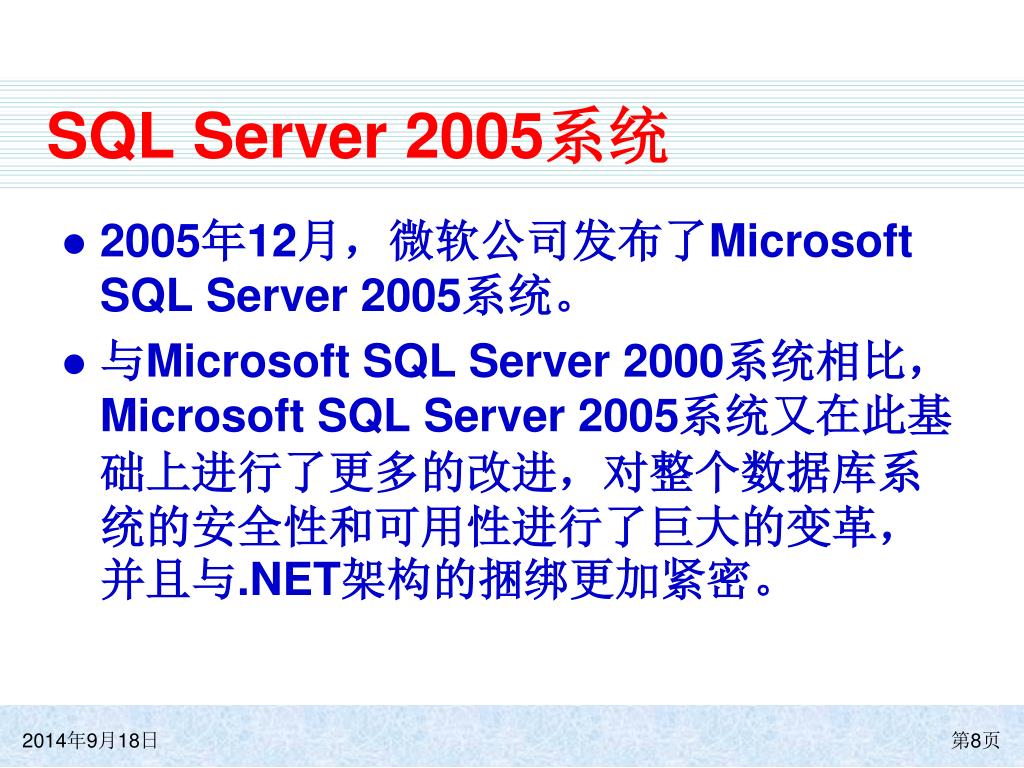 SQL Server 2005系统

● 2005年12月，微软公司发布了Microsoft SQL Server 2005系统。

● 与Microsoft SQL Server 2000系统相比，Microsoft SQL Server 2005系统又在此基础上进行了更多的改进，对整个数据库系统的安全性和可用性进行了巨大的变革，并且与.NET架构的捆绑更加紧密。

2014年9月18日

第8页